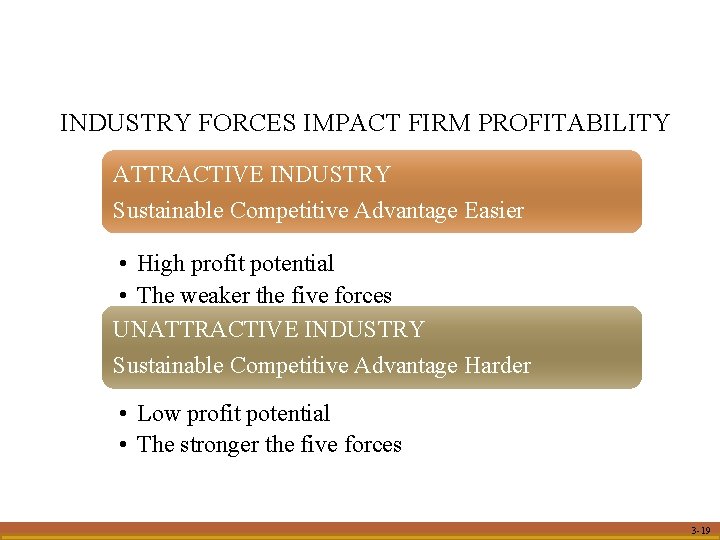 INDUSTRY FORCES IMPACT FIRM PROFITABILITY

ATTRACTIVE INDUSTRY
Sustainable Competitive Advantage Easier

• High profit potential
• The weaker the five forces

UNATTRACTIVE INDUSTRY
Sustainable Competitive Advantage Harder

• Low profit potential
• The stronger the five forces

3-19